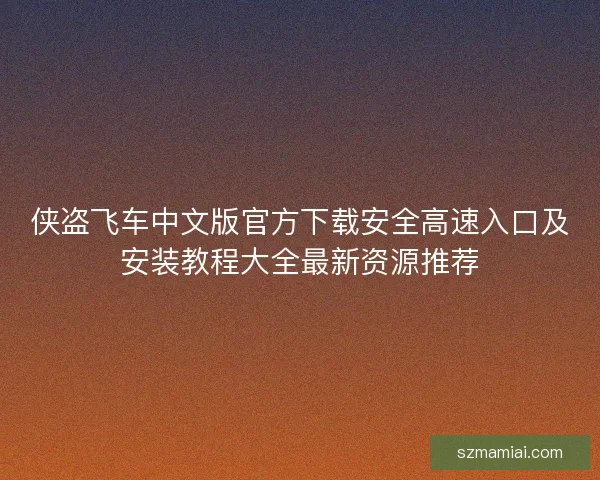 侠盗飞车中文版官方下载安全高速入口及安装教程大全最新资源推荐

szmamiai.com